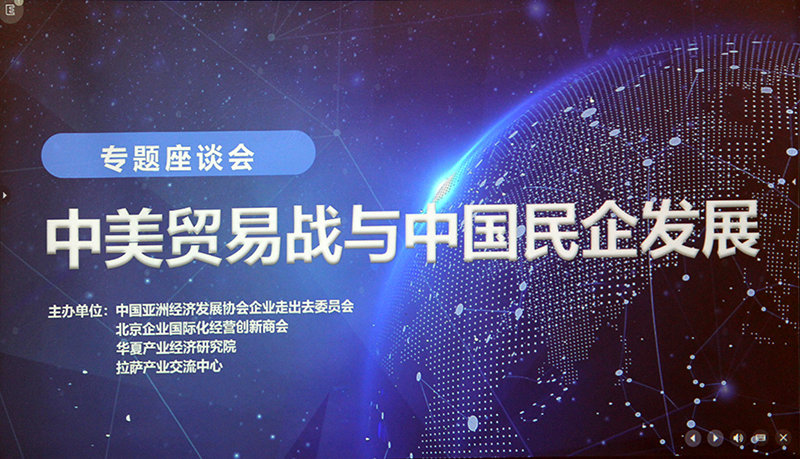 专题座谈会

中美贸易战与中国民企发展

主办单位：中国亚洲经济发展协会企业走出去委员会
北京企业国际化经营创新商会
华夏产业经济研究院
拉萨产业交流中心